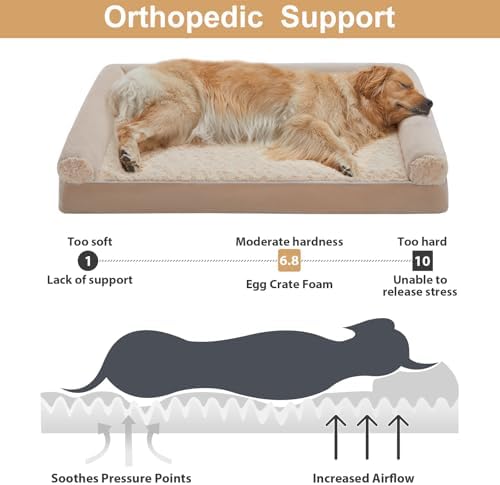 Orthopedic Support

Too soft
1
Lack of support

Moderate hardness
6.8
Egg Crate Foam

Too hard
10
Unable to release stress

Soothes Pressure Points

Increased Airflow